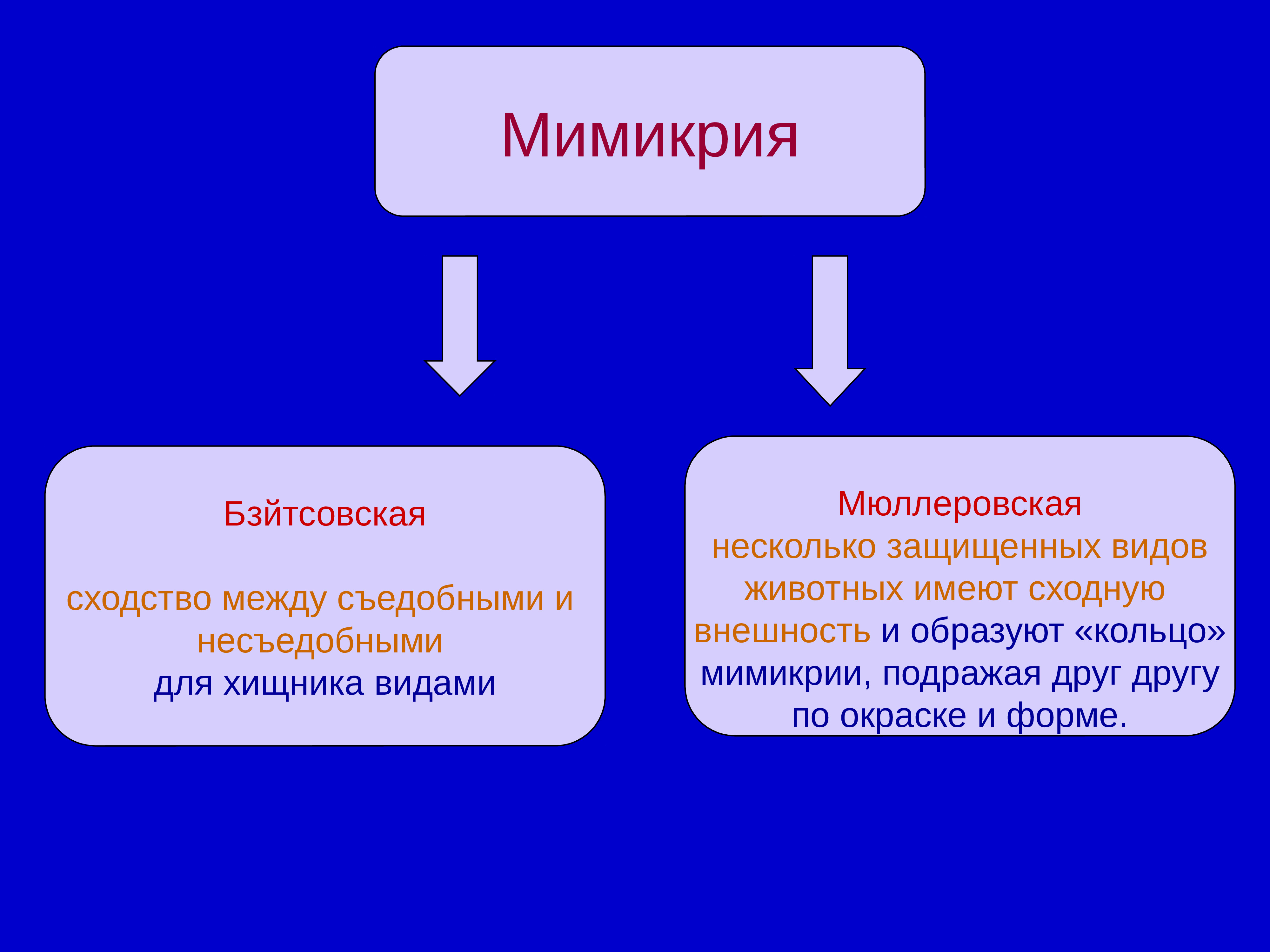 Мимикрия

Бэйтсовская

сходство между съедобными и несъедобными
для хищника видами

Мюллеровская
несколько защищенных видов животных имеют сходную внешность и образуют «кольцо» мимикрии, подражая друг другу по окраске и форме.